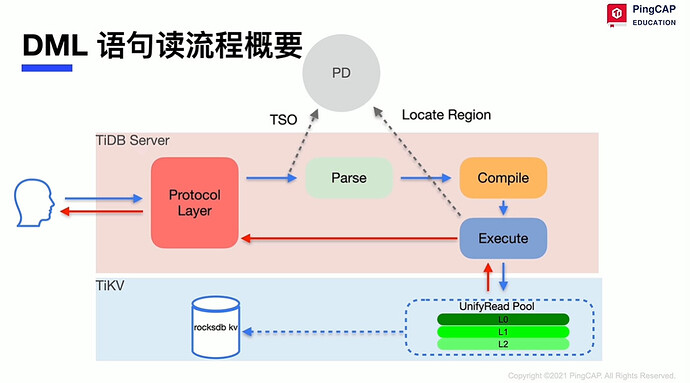 PingCAP
EDUCATION

DML 语句读流程概要

PD

TSO

Locate Region

TiDB Server

Protocol Layer

Parse

Compile

Execute

TiKV

rocksdb kv

UnifyRead Pool

L0

L1

L2

Copyright ©2021 PingCAP. All Rights Reserved.